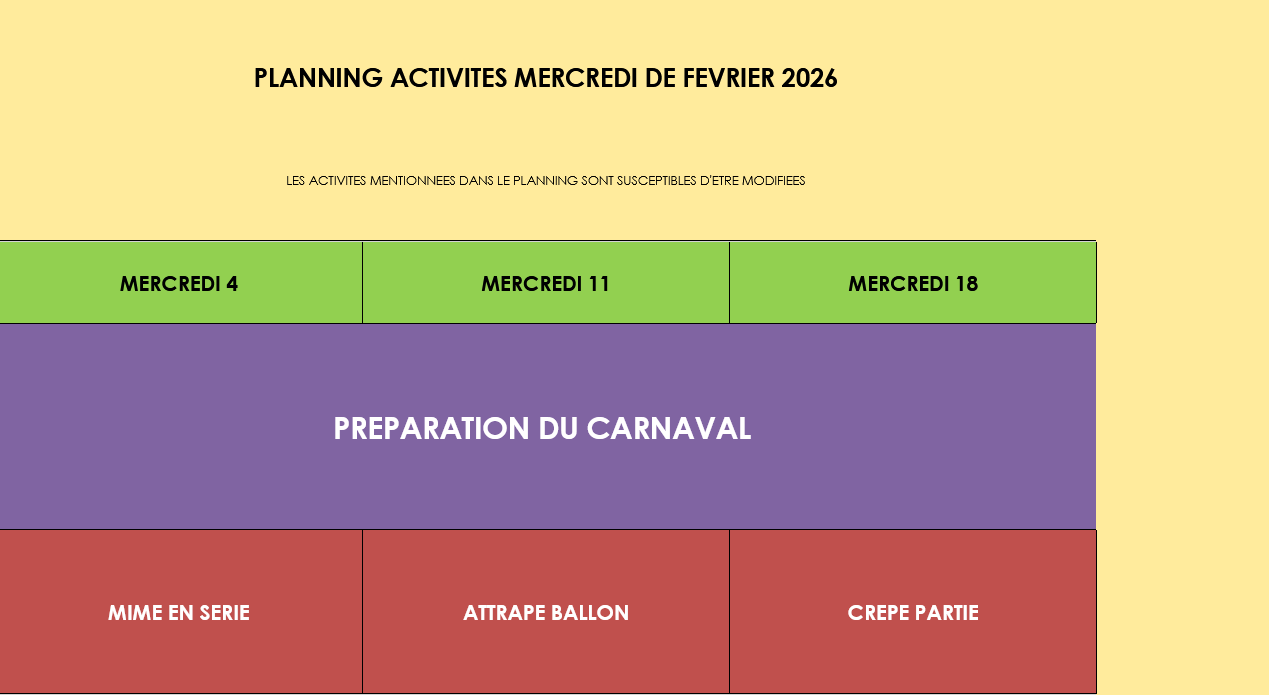 PLANNING ACTIVITES MERCREDI DE FEVRIER 2026

LES ACTIVITES MENTIONNEES DANS LE PLANNING SONT SUSCEPTIBLES D'ETRE MODIFIEES

| MERCREDI 4 | MERCREDI 11 | MERCREDI 18 |
|---|---|---|
| PREPARATION DU CARNAVAL | | |
| MIME EN SERIE | ATTRAPE BALLON | CREPE PARTIE |